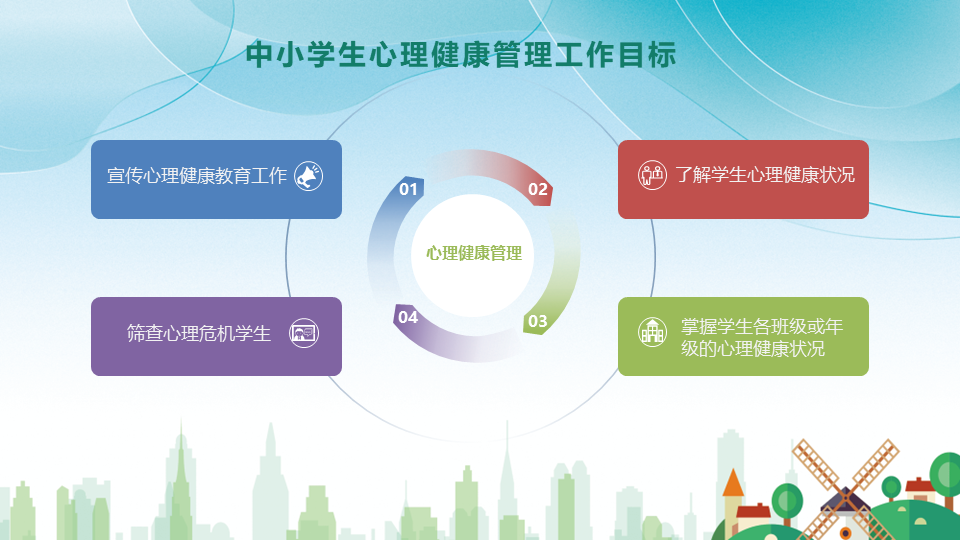 中小学生心理健康管理工作目标

宣传心理健康教育工作

01

02

了解学生心理健康状况

心理健康管理

筛查心理危机学生

04

03

掌握学生各班级或年级的心理健康状况